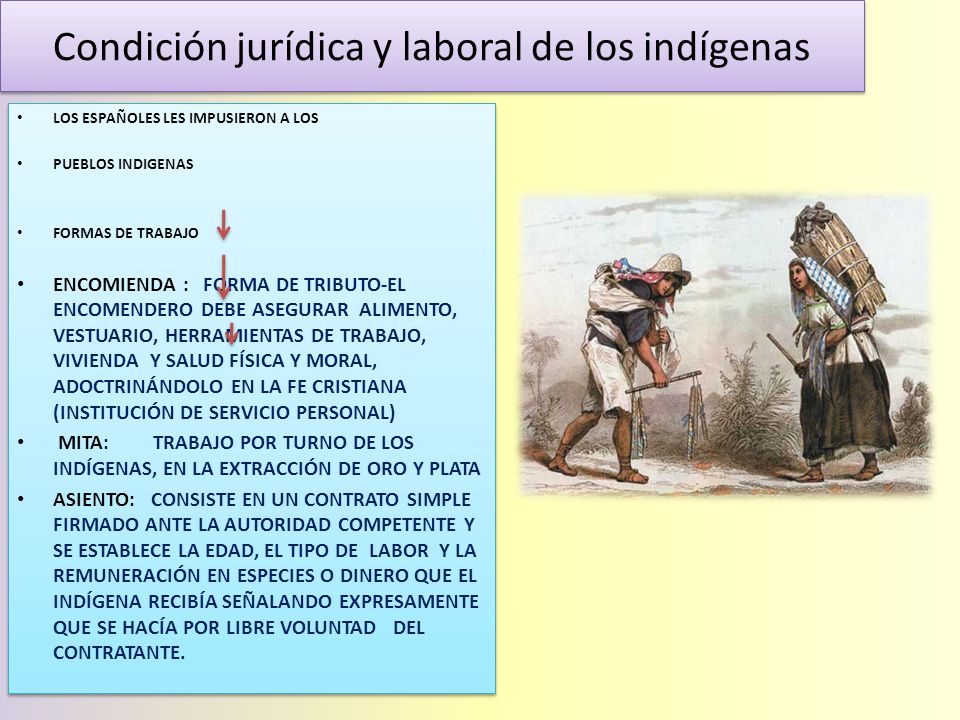 Condición jurídica y laboral de los indígenas

• LOS ESPAÑOLES LES IMPUSIERON A LOS

• PUEBLOS INDIGENAS

• FORMAS DE TRABAJO

• ENCOMIENDA : FORMA DE TRIBUTO-EL ENCOMENDERO DEBE ASEGURAR ALIMENTO, VESTUARIO, HERRAMIENTAS DE TRABAJO, VIVIENDA Y SALUD FÍSICA Y MORAL, ADOCTRINÁNDOLO EN LA FE CRISTIANA (INSTITUCIÓN DE SERVICIO PERSONAL)

• MITA: TRABAJO POR TURNO DE LOS INDÍGENAS, EN LA EXTRACCIÓN DE ORO Y PLATA

• ASIENTO: CONSISTE EN UN CONTRATO SIMPLE FIRMADO ANTE LA AUTORIDAD COMPETENTE Y SE ESTABLECE LA EDAD, EL TIPO DE LABOR Y LA REMUNERACIÓN EN ESPECIES O DINERO QUE EL INDÍGENA RECIBÍA SEÑALANDO EXPRESAMENTE QUE SE HACÍA POR LIBRE VOLUNTAD DEL CONTRATANTE.